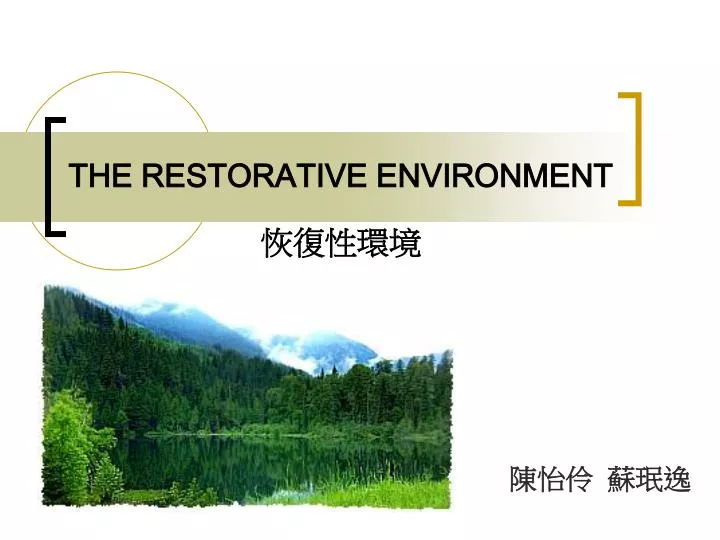 THE RESTORATIVE ENVIRONMENT

恢復性環境

陳怡伶 蘇珉逸